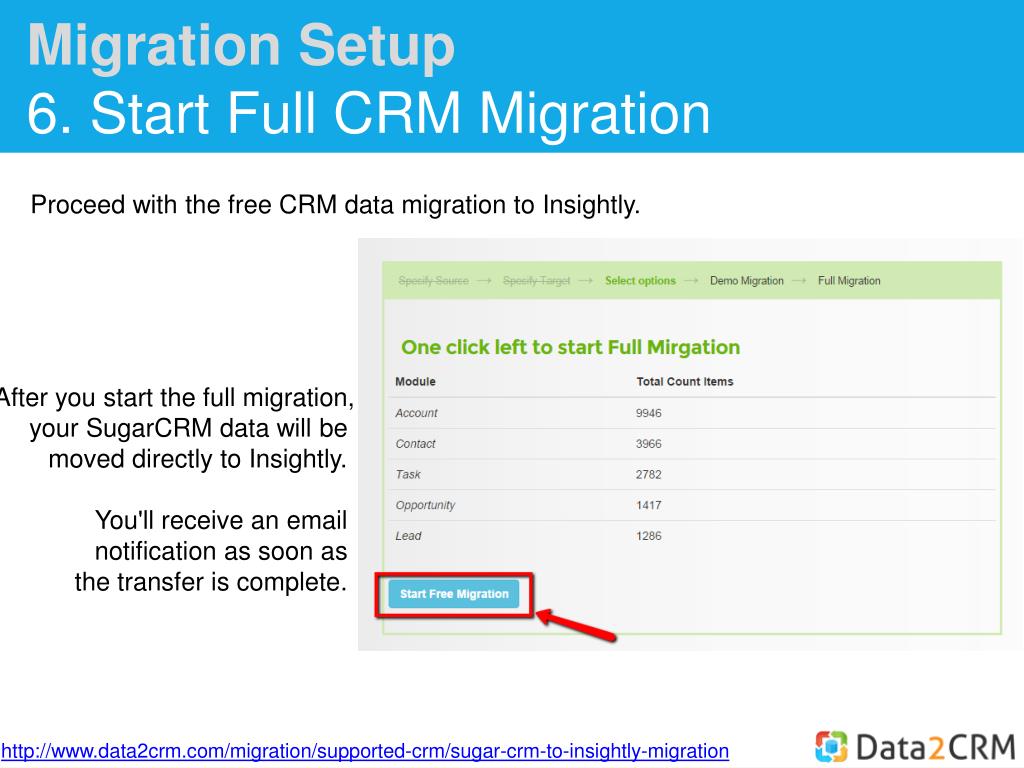 Migration Setup
6. Start Full CRM Migration

Proceed with the free CRM data migration to Insightly.

After you start the full migration, your SugarCRM data will be moved directly to Insightly.

You'll receive an email notification as soon as the transfer is complete.

Specify Source → Specify Target → Select options → Demo Migration → Full Migration

One click left to start Full Mirgation

| Module | Total Count Items |
|---|---|
| Account | 9946 |
| Contact | 3966 |
| Task | 2782 |
| Opportunity | 1417 |
| Lead | 1286 |

Start Free Migration

http://www.data2crm.com/migration/supported-crm/sugar-crm-to-insightly-migration

Data2CRM